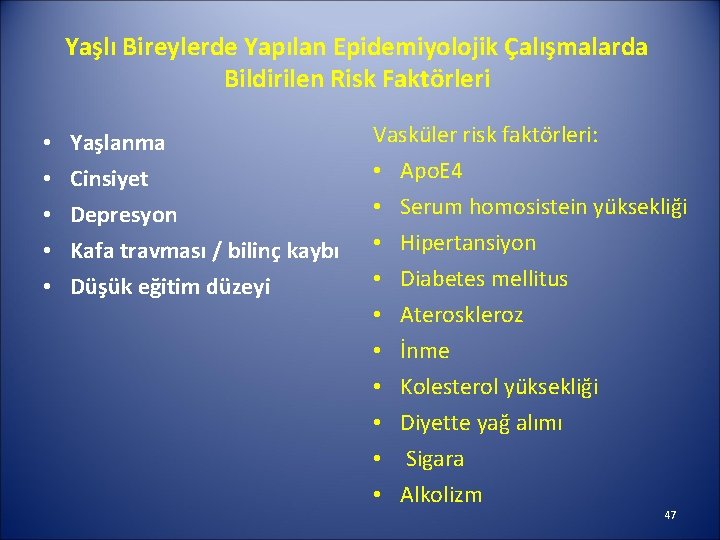 Yaşlı Bireylerde Yapılan Epidemiyolojik Çalışmalarda Bildirilen Risk Faktörleri

• Yaşlanma
• Cinsiyet
• Depresyon
• Kafa travması / bilinç kaybı
• Düşük eğitim düzeyi

Vasküler risk faktörleri:
• ApoE4
• Serum homosistein yüksekliği
• Hipertansiyon
• Diabetes mellitus
• Ateroskleroz
• İnme
• Kolesterol yüksekliği
• Diyette yağ alımı
• Sigara
• Alkolizm

47